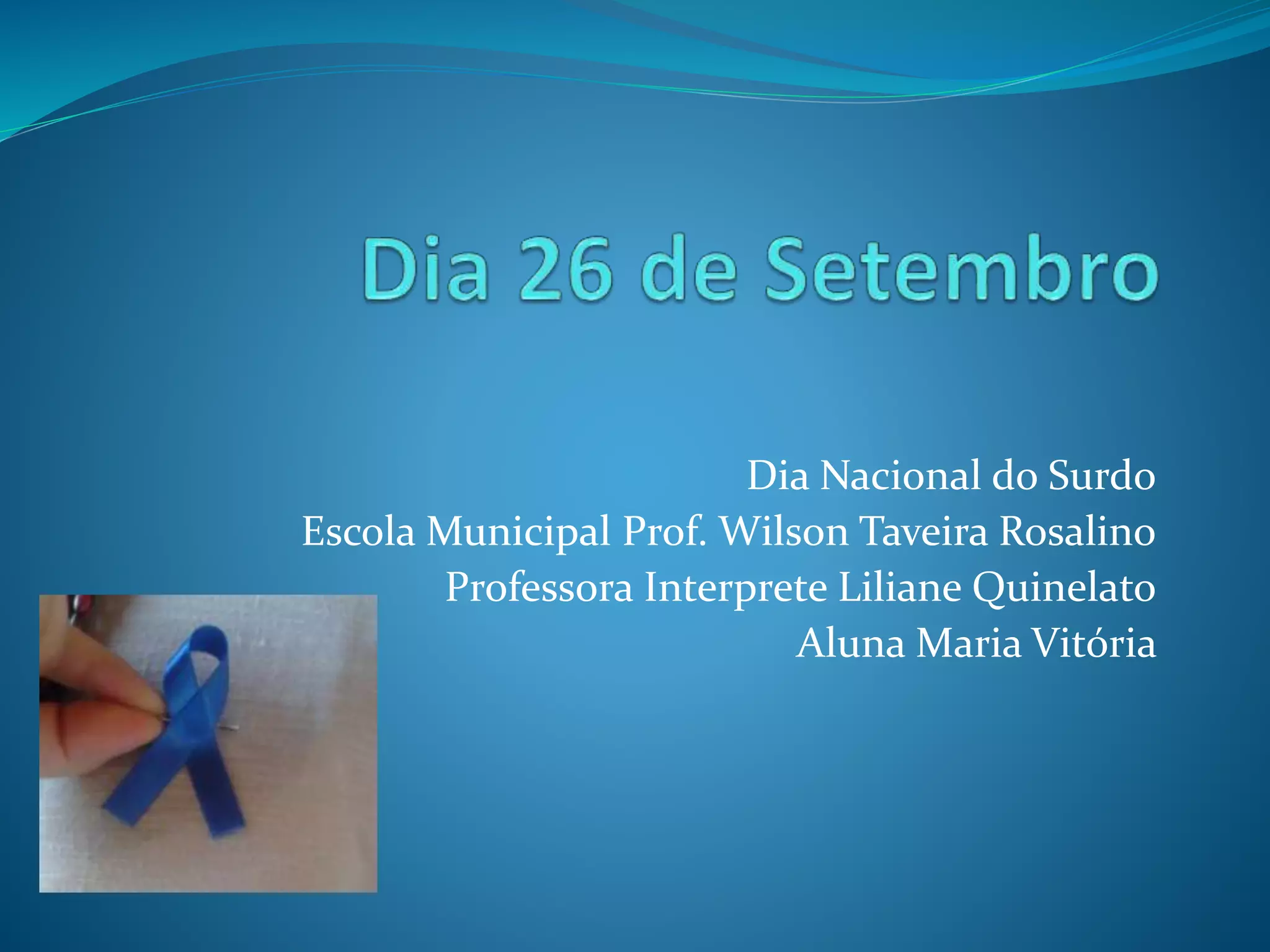 Dia 26 de Setembro

Dia Nacional do Surdo
Escola Municipal Prof. Wilson Taveira Rosalino
Professora Interprete Liliane Quinelato
Aluna Maria Vitória